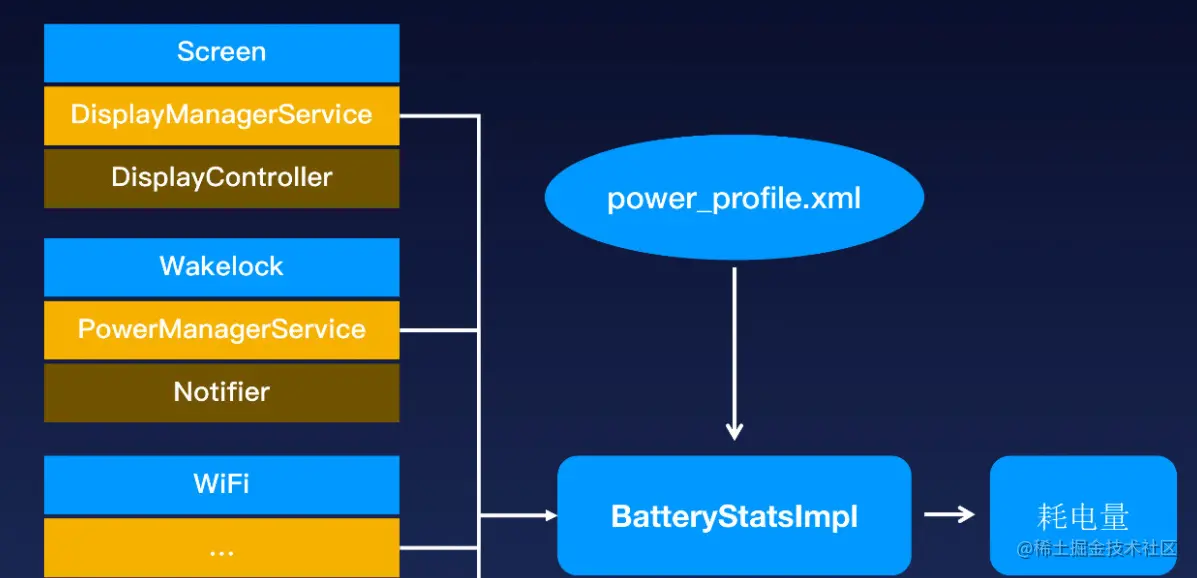 Screen
DisplayManagerService
DisplayController
Wakelock
PowerManagerService
Notifier
WiFi
...
power_profile.xml
BatteryStatsImpl
耗电量
@稀土掘金技术社区